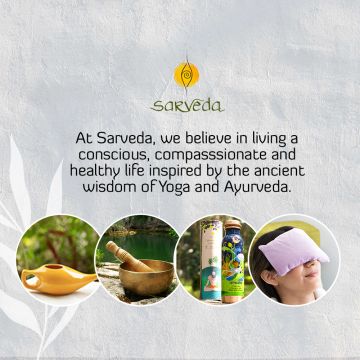 sarveda

At Sarveda, we believe in living a conscious, compasssionate and healthy life inspired by the ancient wisdom of Yoga and Ayurveda.